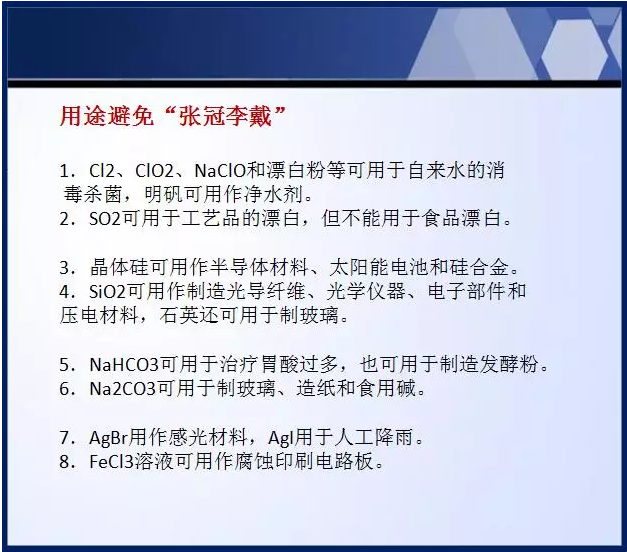 用途避免“张冠李戴”

1. Cl2、ClO2、NaClO和漂白粉等可用于自来水的消毒杀菌，明矾可用作净水剂。
2. SO2可用于工艺品的漂白，但不能用于食品漂白。

3. 晶体硅可用作半导体材料、太阳能电池和硅合金。
4. SiO2可用作制造光导纤维、光学仪器、电子部件和压电材料，石英还可用于制玻璃。

5. NaHCO3可用于治疗胃酸过多，也可用于制造发酵粉。
6. Na2CO3可用于制玻璃、造纸和食用碱。

7. AgBr用作感光材料，AgI用于人工降雨。
8. FeCl3溶液可用作腐蚀印刷电路板。